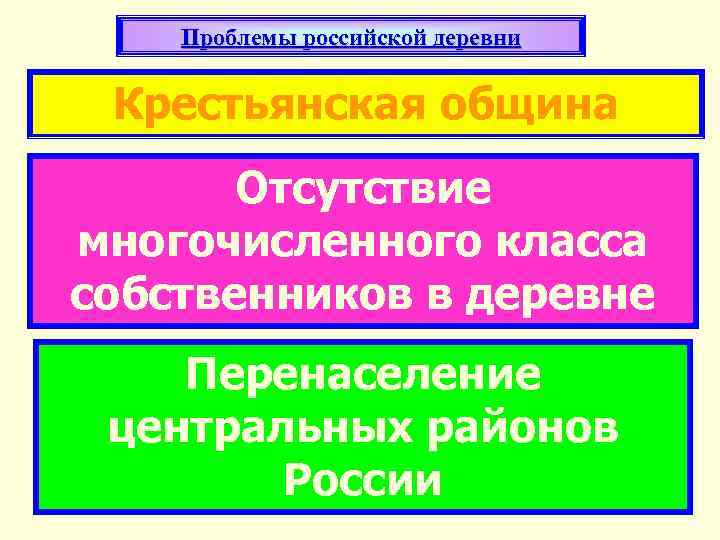 Проблемы российской деревни

Крестьянская община

Отсутствие многочисленного класса собственников в деревне

Перенаселение центральных районов России